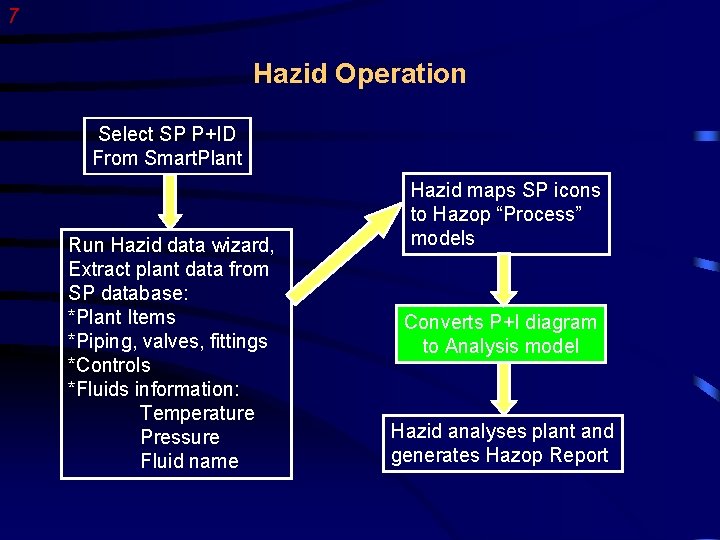 7

Hazid Operation

Select SP P+ID From SmartPlant

Run Hazid data wizard, Extract plant data from SP database:
*Plant Items
*Piping, valves, fittings
*Controls
*Fluids information:
Temperature
Pressure
Fluid name

Hazid maps SP icons to Hazop “Process” models

Converts P+I diagram to Analysis model

Hazid analyses plant and generates Hazop Report